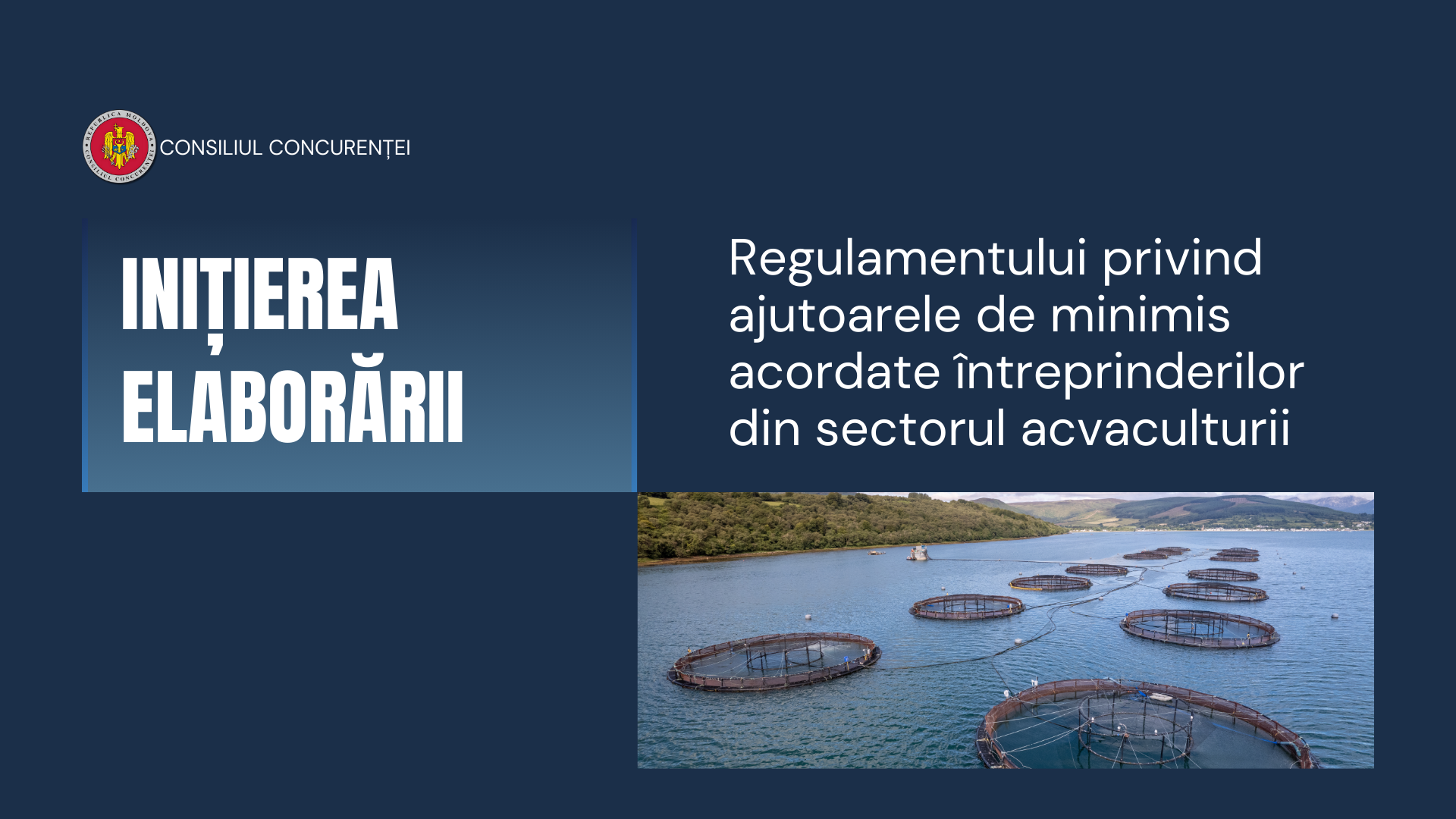 REPUBLICA MOLDOVA CONSILIUL CONCURENȚEI

CONSILIUL CONCURENȚEI

INIȚIEREA ELABORĂRII

Regulamentului privind ajutoarele de minimis acordate întreprinderilor din sectorul acvaculturii